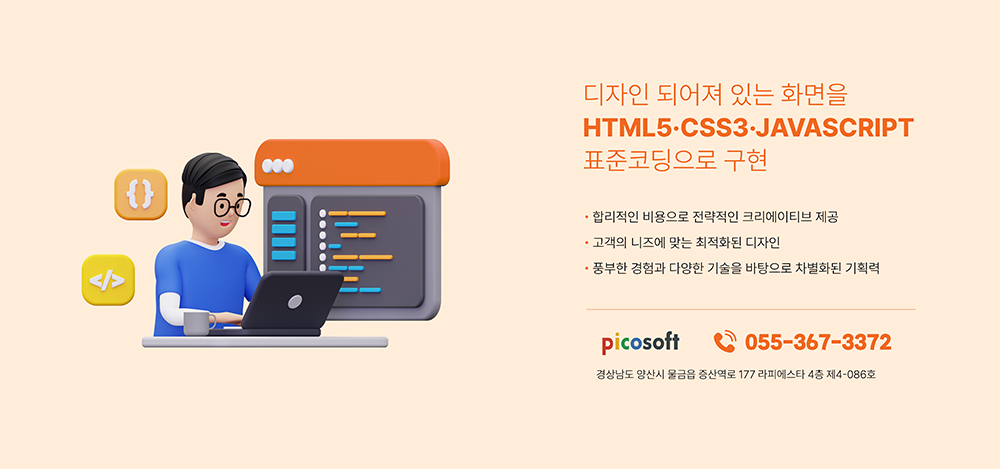 {}

</>

디자인 되어져 있는 화면을
HTML5·CSS3·JAVASCRIPT
표준코딩으로 구현

· 합리적인 비용으로 전략적인 크리에이티브 제공
· 고객의 니즈에 맞는 최적화된 디자인
· 풍부한 경험과 다양한 기술을 바탕으로 차별화된 기획력

picosoft

055-367-3372

경상남도 양산시 물금읍 증산역로 177 라피에스타 4층 제4-086호